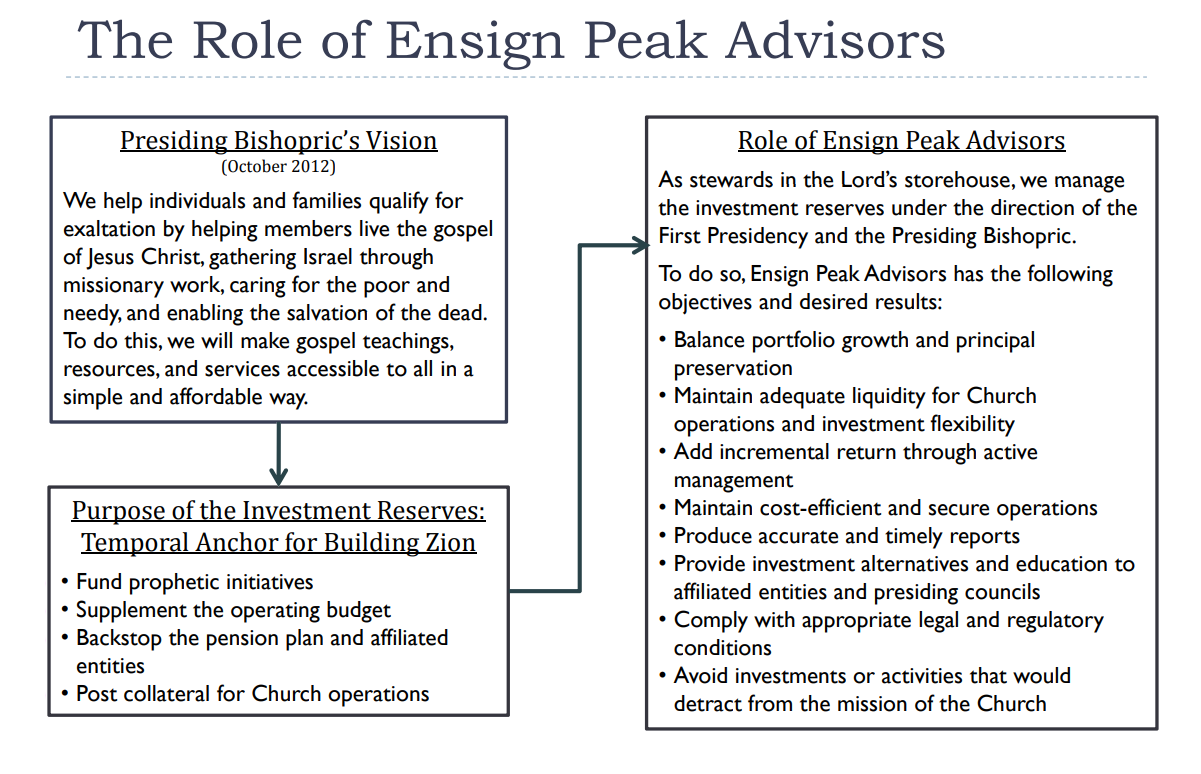 The Role of Ensign Peak Advisors

Presiding Bishopric's Vision
(October 2012)

We help individuals and families qualify for exaltation by helping members live the gospel of Jesus Christ, gathering Israel through missionary work, caring for the poor and needy, and enabling the salvation of the dead. To do this, we will make gospel teachings, resources, and services accessible to all in a simple and affordable way.

Purpose of the Investment Reserves: Temporal Anchor for Building Zion

• Fund prophetic initiatives
• Supplement the operating budget
• Backstop the pension plan and affiliated entities
• Post collateral for Church operations

Role of Ensign Peak Advisors

As stewards in the Lord's storehouse, we manage the investment reserves under the direction of the First Presidency and the Presiding Bishopric.

To do so, Ensign Peak Advisors has the following objectives and desired results:

• Balance portfolio growth and principal preservation
• Maintain adequate liquidity for Church operations and investment flexibility
• Add incremental return through active management
• Maintain cost-efficient and secure operations
• Produce accurate and timely reports
• Provide investment alternatives and education to affiliated entities and presiding councils
• Comply with appropriate legal and regulatory conditions
• Avoid investments or activities that would detract from the mission of the Church